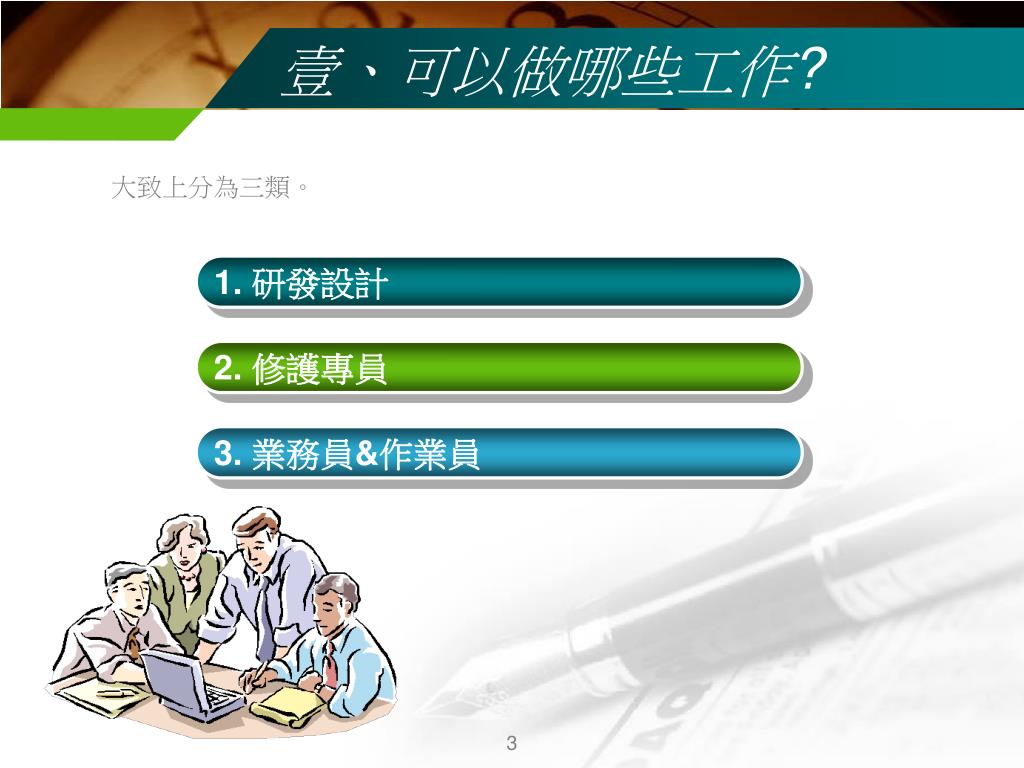 壹、可以做哪些工作?

大致上分為三類。

1. 研發設計

2. 修護專員

3. 業務員&作業員

3